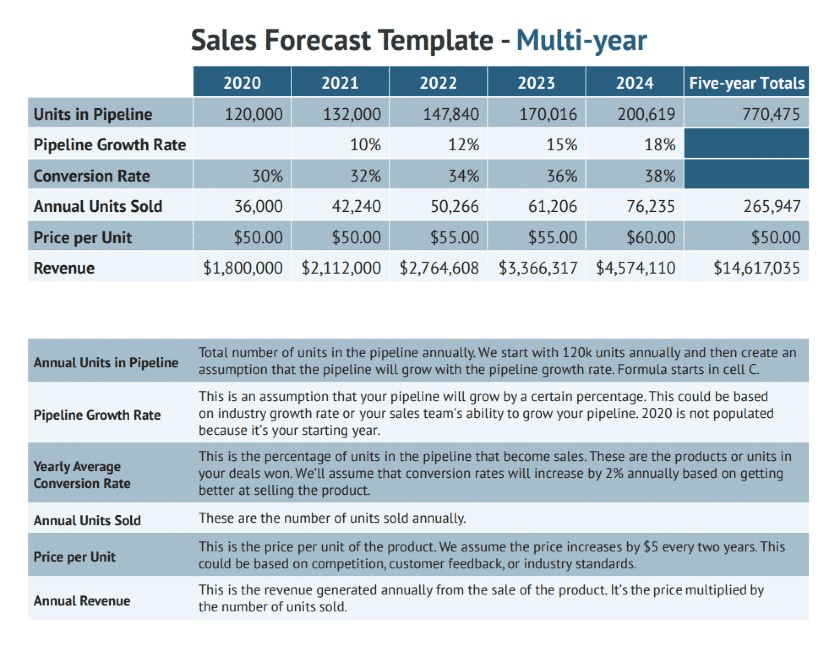 Sales Forecast Template - Multi-year

| | 2020 | 2021 | 2022 | 2023 | 2024 | Five-year Totals |
|---|---|---|---|---|---|---|
| Units in Pipeline | 120,000 | 132,000 | 147,840 | 170,016 | 200,619 | 770,475 |
| Pipeline Growth Rate | | 10% | 12% | 15% | 18% | |
| Conversion Rate | 30% | 32% | 34% | 36% | 38% | |
| Annual Units Sold | 36,000 | 42,240 | 50,266 | 61,206 | 76,235 | 265,947 |
| Price per Unit | \$50.00 | \$50.00 | \$55.00 | \$55.00 | \$60.00 | \$50.00 |
| Revenue | \$1,800,000 | \$2,112,000 | \$2,764,608 | \$3,366,317 | \$4,574,110 | \$14,617,035 |

| | |
|---|---|
| Annual Units in Pipeline | Total number of units in the pipeline annually. We start with 120k units annually and then create an assumption that the pipeline will grow with the pipeline growth rate. Formula starts in cell C. |
| Pipeline Growth Rate | This is an assumption that your pipeline will grow by a certain percentage. This could be based on industry growth rate or your sales team's ability to grow your pipeline. 2020 is not populated because it's your starting year. |
| Yearly Average Conversion Rate | This is the percentage of units in the pipeline that become sales. These are the products or units in your deals won. We'll assume that conversion rates will increase by 2% annually based on getting better at selling the product. |
| Annual Units Sold | These are the number of units sold annually. |
| Price per Unit | This is the price per unit of the product. We assume the price increases by \$5 every two years. This could be based on competition, customer feedback, or industry standards. |
| Annual Revenue | This is the revenue generated annually from the sale of the product. It's the price multiplied by the number of units sold. |